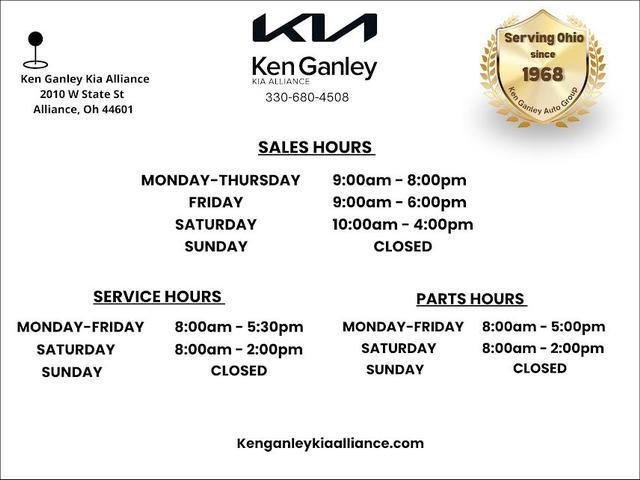 Ken Ganley Kia Alliance
2010 W State St
Alliance, Oh 44601

KIA

Ken Ganley
KIA ALLIANCE
330-680-4508

Serving Ohio since 1968
Ken Ganley Auto Group

SALES HOURS

| | |
|---|---|
| MONDAY-THURSDAY | 9:00am - 8:00pm |
| FRIDAY | 9:00am - 6:00pm |
| SATURDAY | 10:00am - 4:00pm |
| SUNDAY | CLOSED |

SERVICE HOURS

| | |
|---|---|
| MONDAY-FRIDAY | 8:00am - 5:30pm |
| SATURDAY | 8:00am - 2:00pm |
| SUNDAY | CLOSED |

PARTS HOURS

| | |
|---|---|
| MONDAY-FRIDAY | 8:00am - 5:00pm |
| SATURDAY | 8:00am - 2:00pm |
| SUNDAY | CLOSED |

Kenganleykiaalliance.com